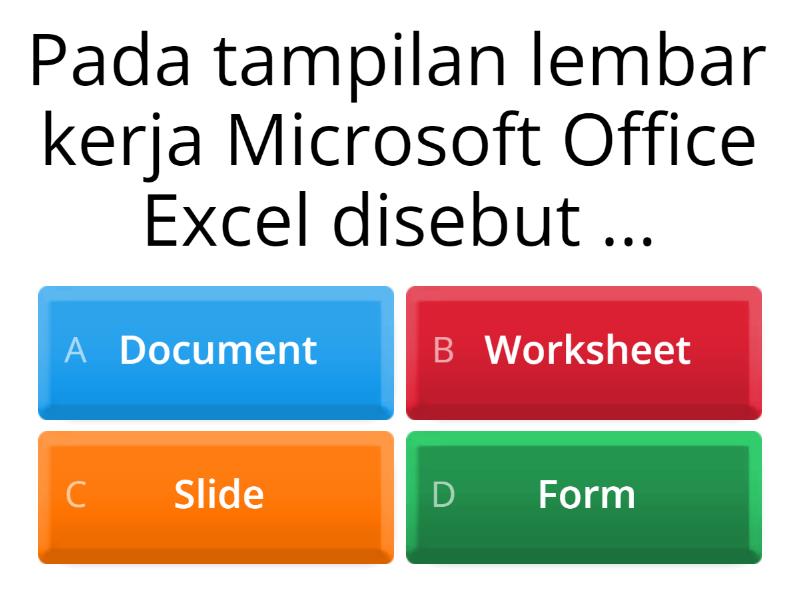 Pada tampilan lembar kerja Microsoft Office Excel disebut ...

A Document

B Worksheet

C Slide

D Form